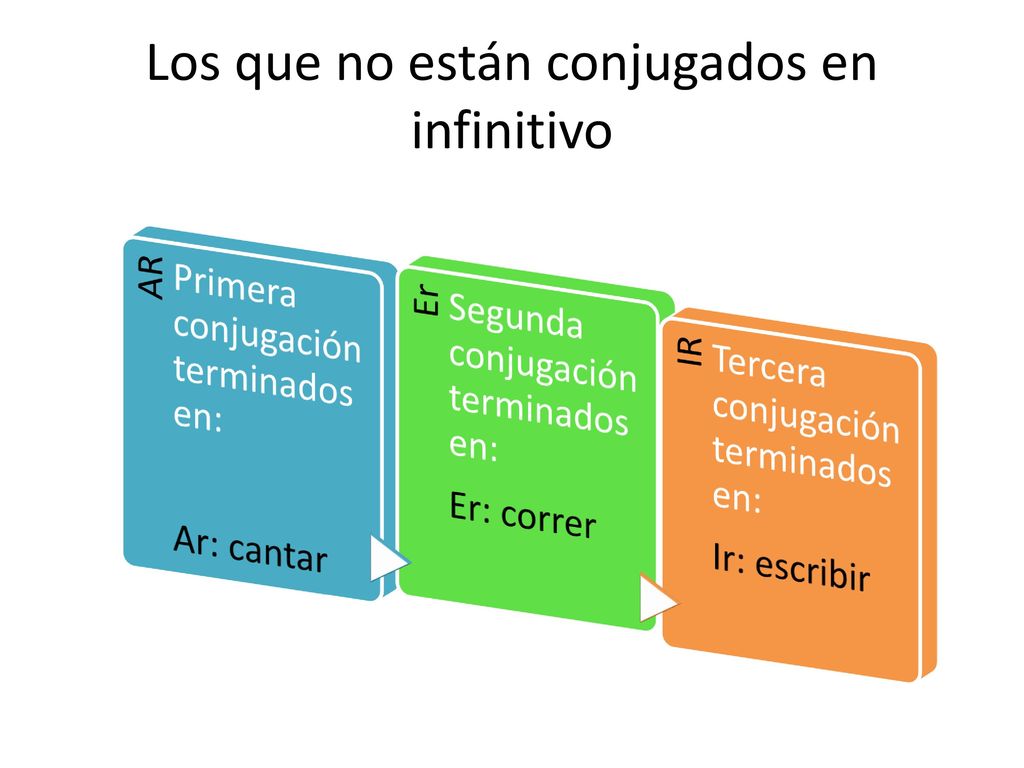 Los que no están conjugados en infinitivo

AR

Primera conjugación terminados en:

Ar: cantar

Er

Segunda conjugación terminados en:

Er: correr

IR

Tercera conjugación terminados en:

Ir: escribir